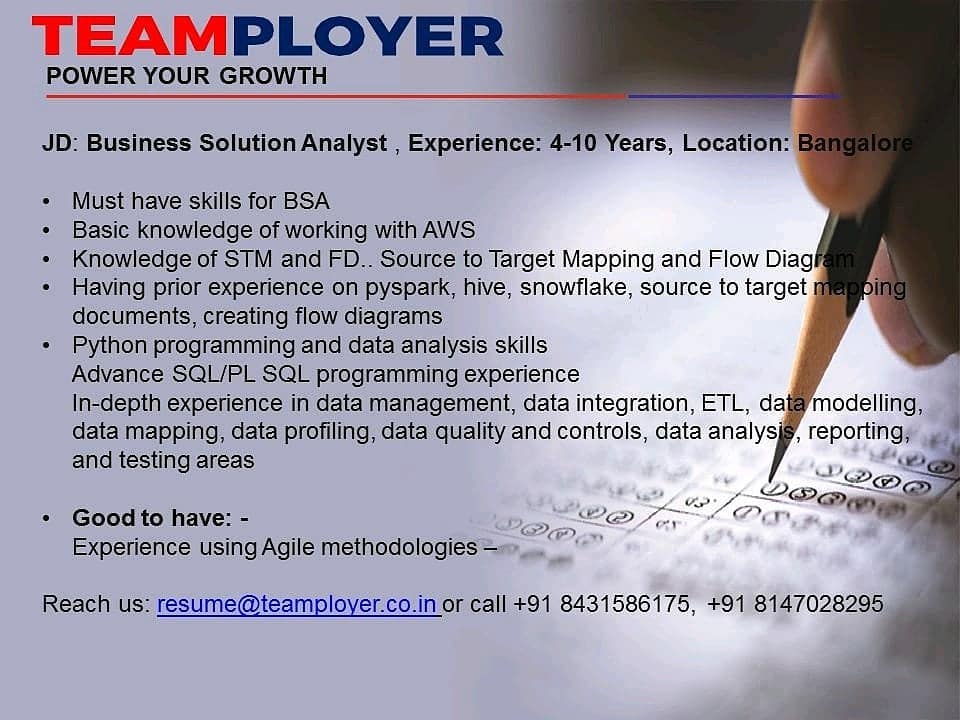 TEAMPLOYER
POWER YOUR GROWTH

JD: Business Solution Analyst , Experience: 4-10 Years, Location: Bangalore

• Must have skills for BSA
• Basic knowledge of working with AWS
• Knowledge of STM and FD.. Source to Target Mapping and Flow Diagram
• Having prior experience on pyspark, hive, snowflake, source to target mapping documents, creating flow diagrams
• Python programming and data analysis skills
Advance SQL/PL SQL programming experience
In-depth experience in data management, data integration, ETL, data modelling, data mapping, data profiling, data quality and controls, data analysis, reporting, and testing areas

• Good to have: -
Experience using Agile methodologies –

Reach us: resume@teamployer.co.in or call +91 8431586175, +91 8147028295